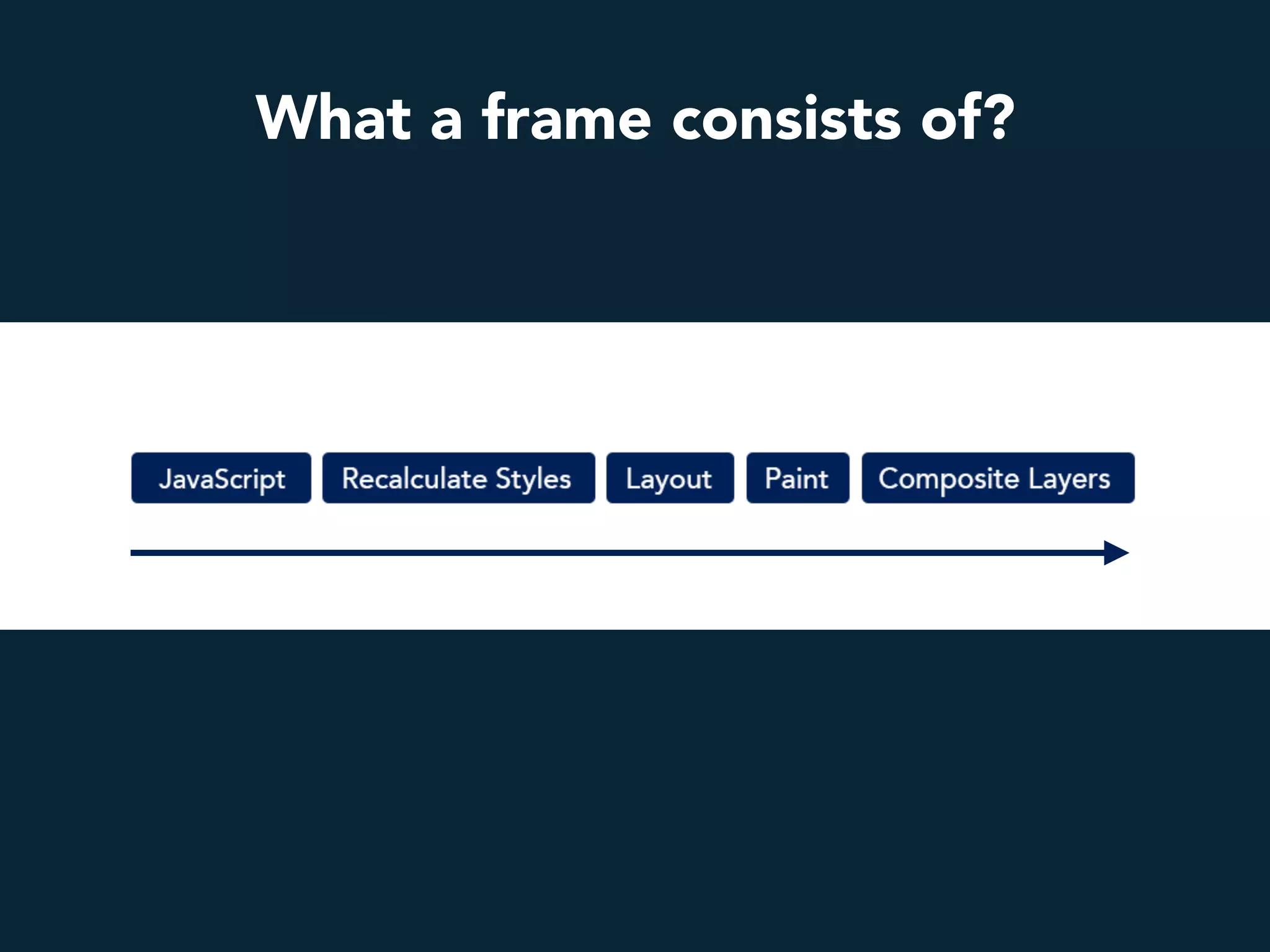 What a frame consists of?

JavaScript Recalculate Styles Layout Paint Composite Layers